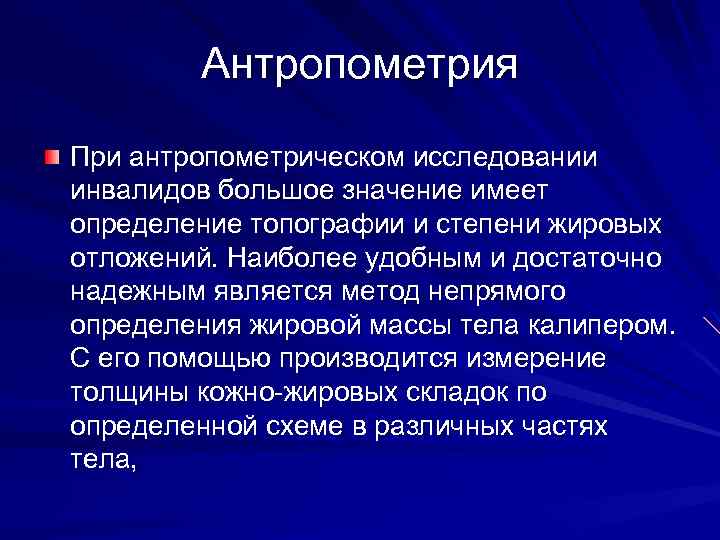 Антропометрия

При антропометрическом исследовании инвалидов большое значение имеет определение топографии и степени жировых отложений. Наиболее удобным и достаточно надежным является метод непрямого определения жировой массы тела калипером. С его помощью производится измерение толщины кожно-жировых складок по определенной схеме в различных частях тела,